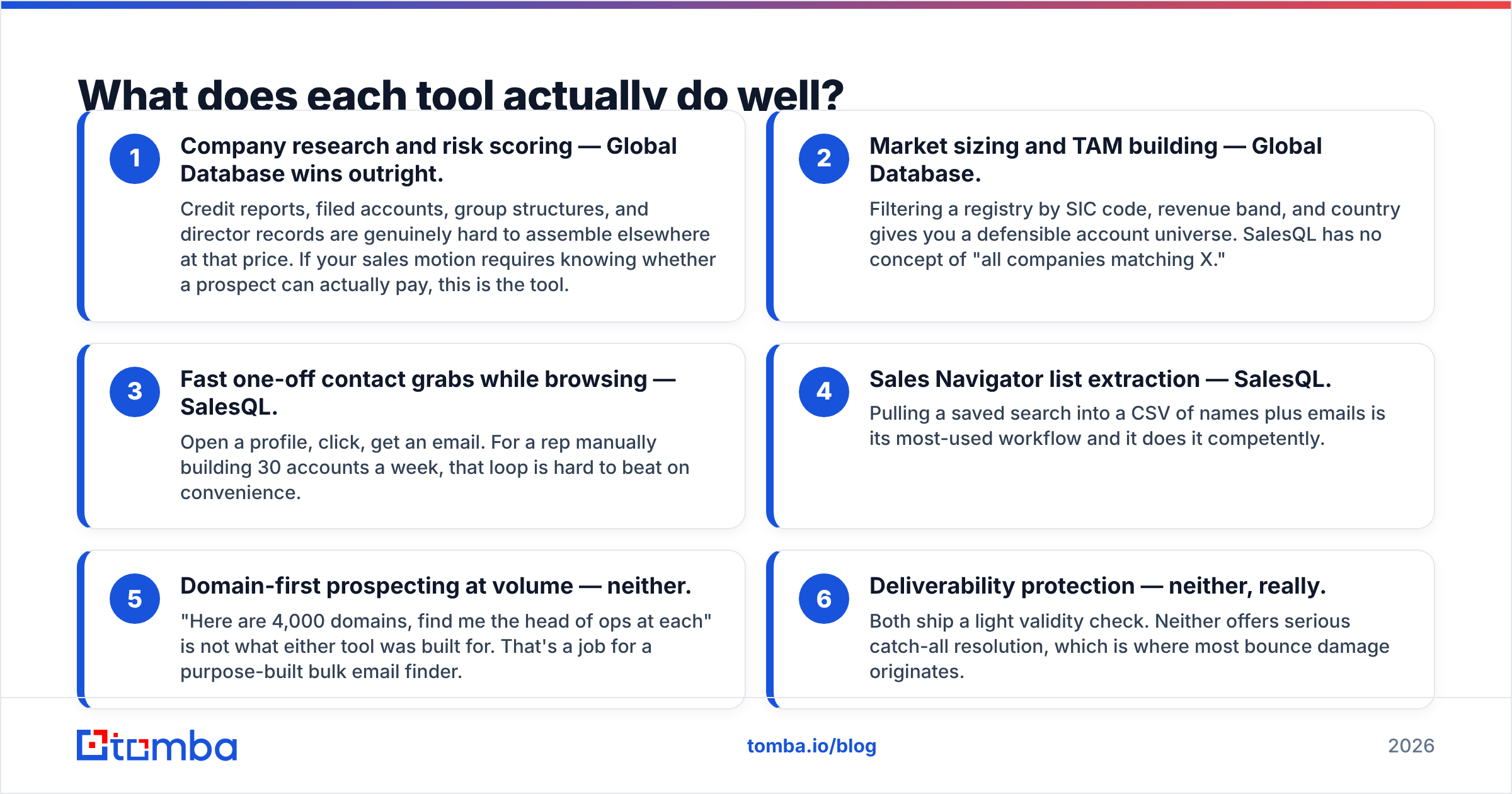 What does each tool actually do well?

1

Company research and risk scoring — Global Database wins outright.

Credit reports, filed accounts, group structures, and director records are genuinely hard to assemble elsewhere at that price. If your sales motion requires knowing whether a prospect can actually pay, this is the tool.

2

Market sizing and TAM building — Global Database.

Filtering a registry by SIC code, revenue band, and country gives you a defensible account universe. SalesQL has no concept of "all companies matching X."

3

Fast one-off contact grabs while browsing — SalesQL.

Open a profile, click, get an email. For a rep manually building 30 accounts a week, that loop is hard to beat on convenience.

4

Sales Navigator list extraction — SalesQL.

Pulling a saved search into a CSV of names plus emails is its most-used workflow and it does it competently.

5

Domain-first prospecting at volume — neither.

"Here are 4,000 domains, find me the head of ops at each" is not what either tool was built for. That's a job for a purpose-built bulk email finder.

6

Deliverability protection — neither, really.

Both ship a light validity check. Neither offers serious catch-all resolution, which is where most bounce damage originates.

tomba

tomba.io/blog

2026